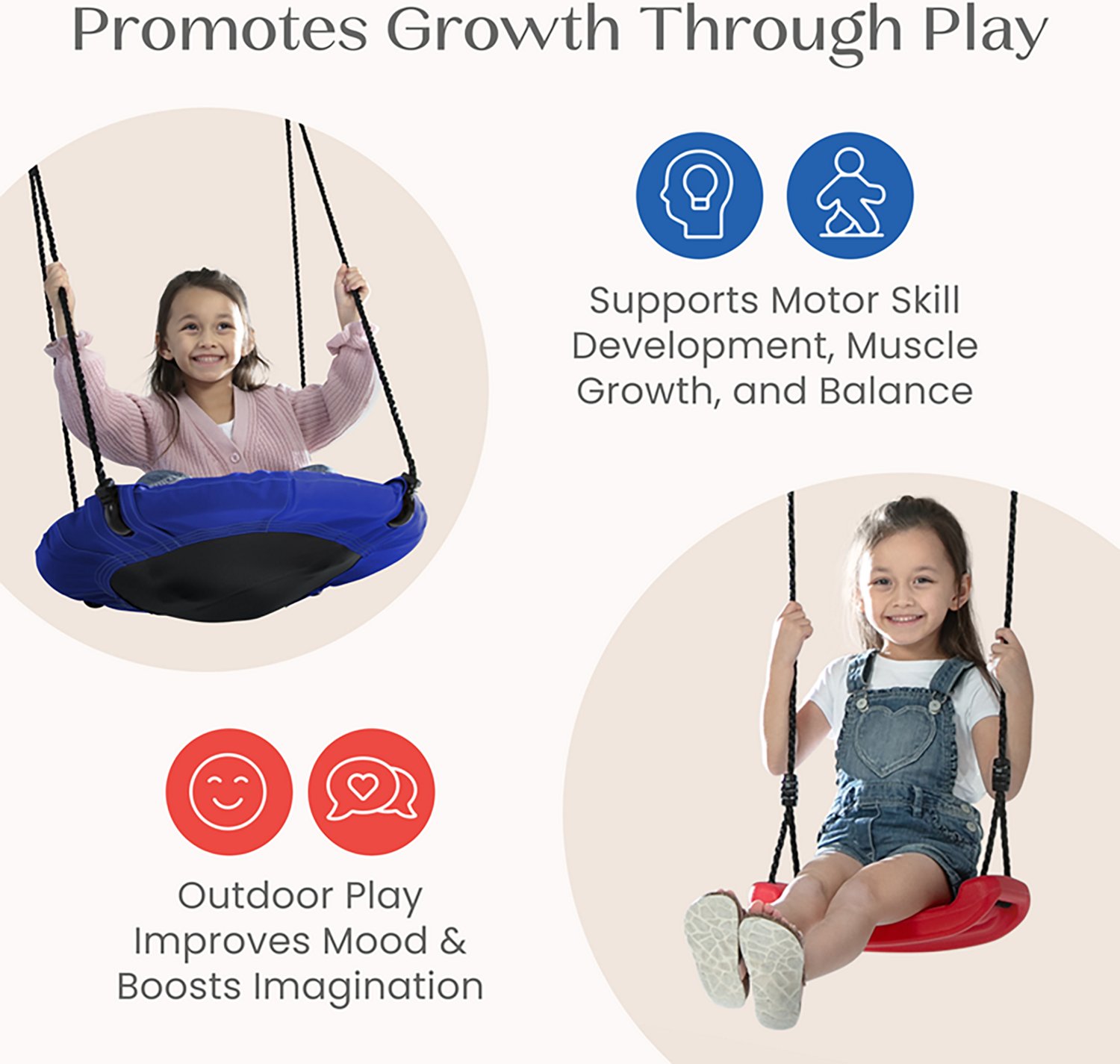 Promotes Growth Through Play

Supports Motor Skill Development, Muscle Growth, and Balance

Outdoor Play Improves Mood & Boosts Imagination